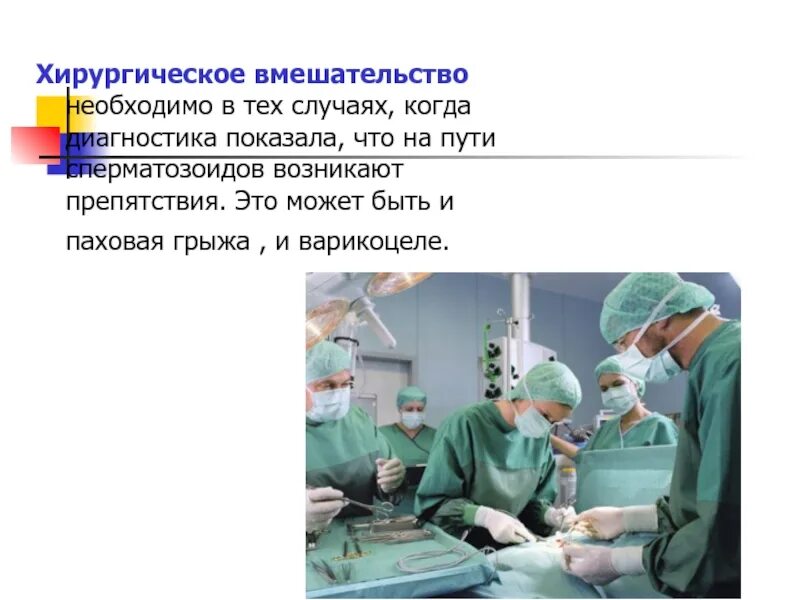 Хирургическое вмешательство необходимо в тех случаях, когда диагностика показала, что на пути сперматозоидов возникают препятствия. Это может быть и паховая грыжа , и варикоцеле.